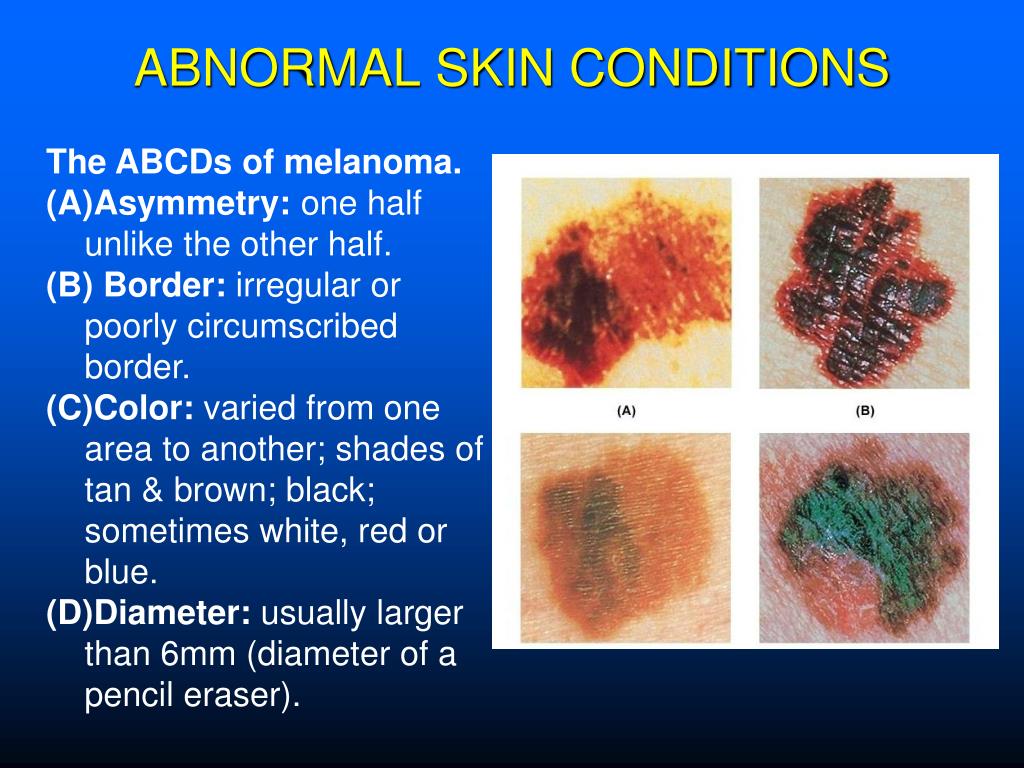 ABNORMAL SKIN CONDITIONS

The ABCDs of melanoma.

(A)Asymmetry: one half unlike the other half.

(B) Border: irregular or poorly circumscribed border.

(C)Color: varied from one area to another; shades of tan & brown; black; sometimes white, red or blue.

(D)Diameter: usually larger than 6mm (diameter of a pencil eraser).

(A)

(B)